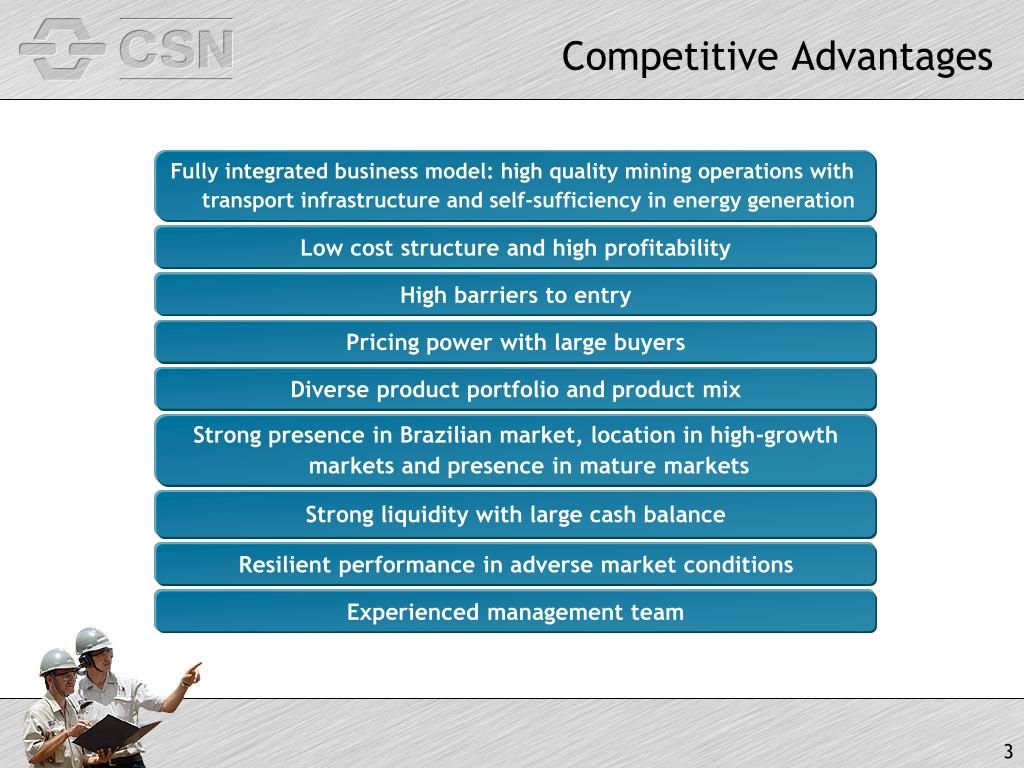 CSN

Competitive Advantages

Fully integrated business model: high quality mining operations with transport infrastructure and self-sufficiency in energy generation

Low cost structure and high profitability

High barriers to entry

Pricing power with large buyers

Diverse product portfolio and product mix

Strong presence in Brazilian market, location in high-growth markets and presence in mature markets

Strong liquidity with large cash balance

Resilient performance in adverse market conditions

Experienced management team

3